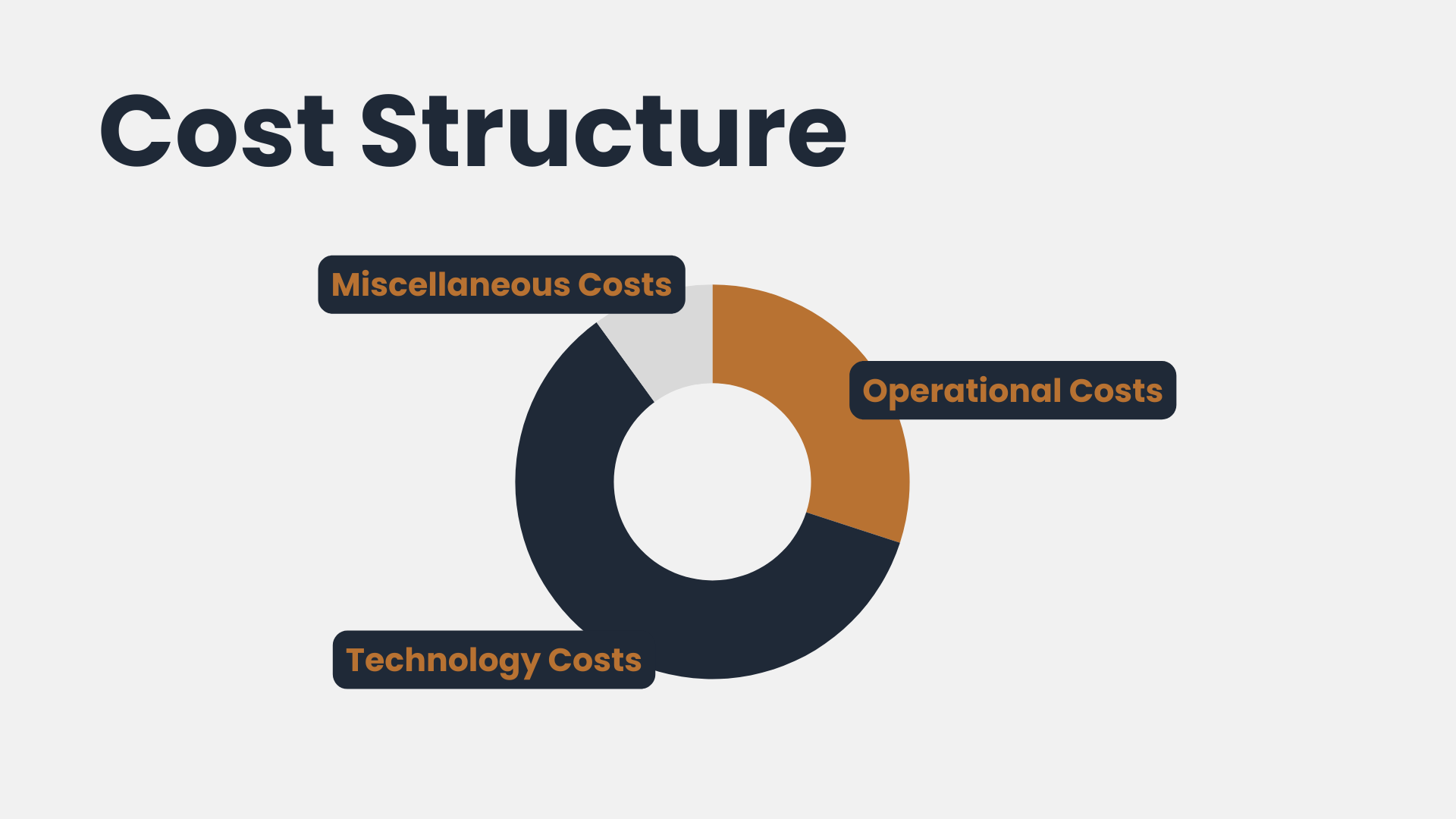 Cost Structure

Miscellaneous Costs

Operational Costs

Technology Costs